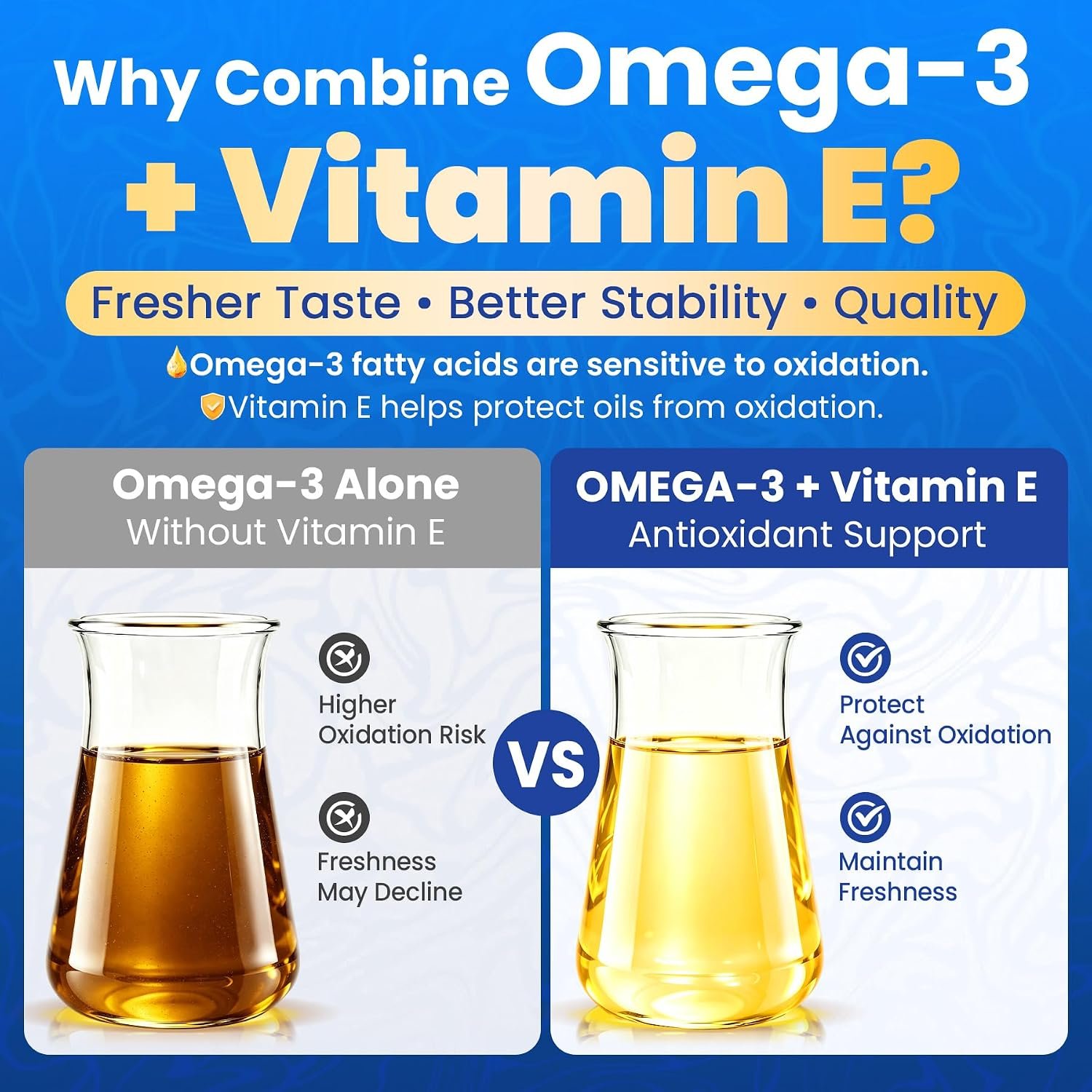 Why Combine Omega-3 + Vitamin E?

Fresher Taste • Better Stability • Quality

Omega-3 fatty acids are sensitive to oxidation.
Vitamin E helps protect oils from oxidation.

Omega-3 Alone
Without Vitamin E

Higher Oxidation Risk

Freshness May Decline

VS

OMEGA-3 + Vitamin E
Antioxidant Support

Protect Against Oxidation

Maintain Freshness